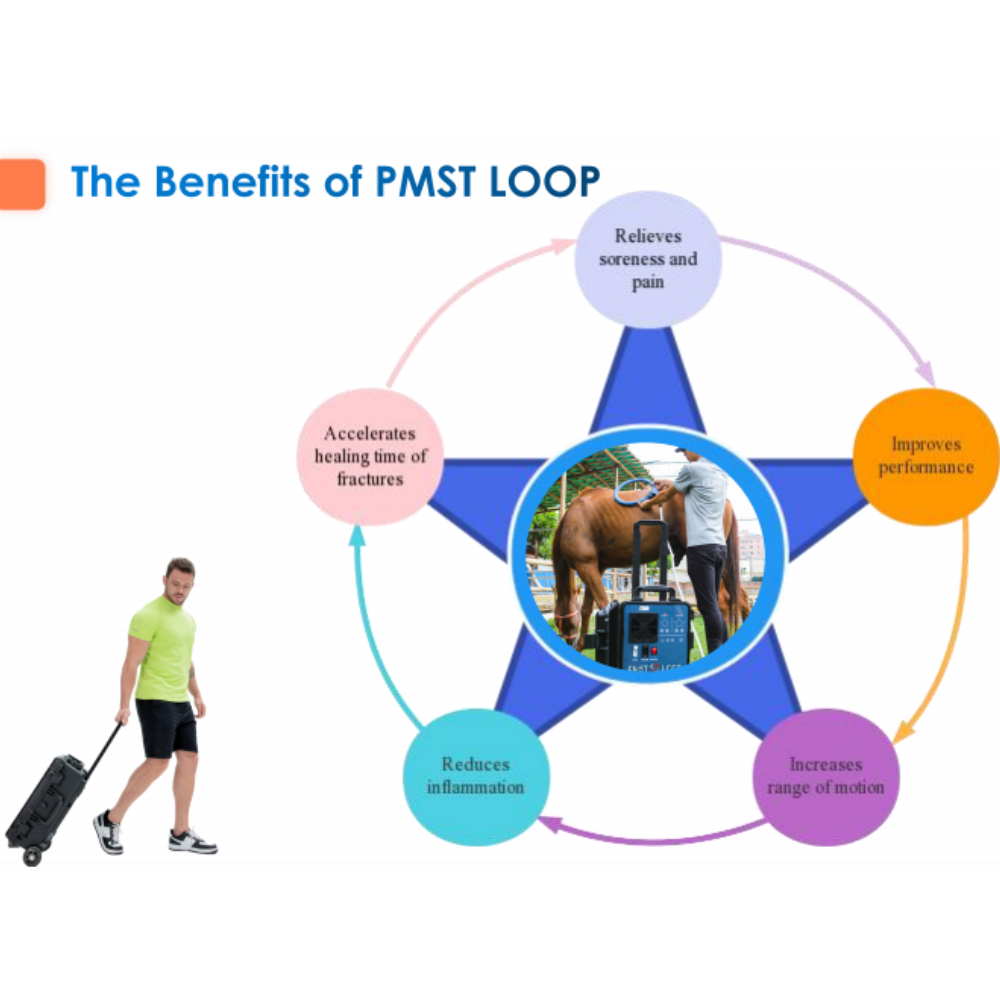 The Benefits of PMST LOOP

Relieves soreness and pain

Improves performance

Increases range of motion

Reduces inflammation

Accelerates healing time of fractures

PMST LOOP